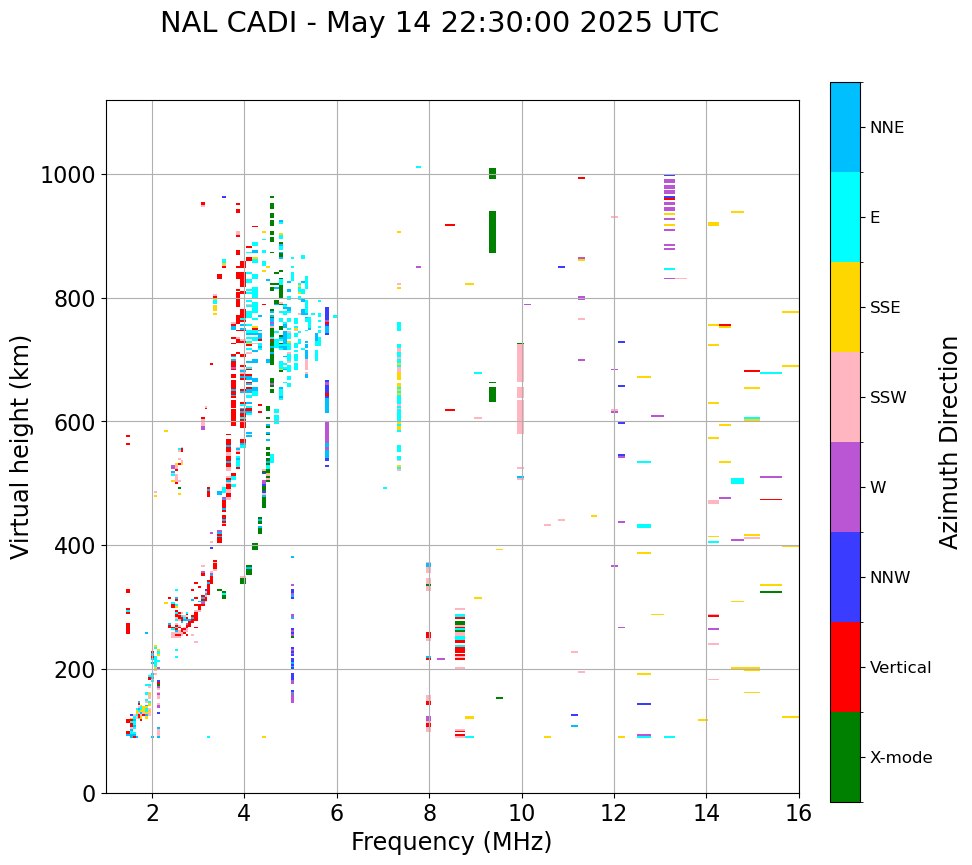 NAL CADI - May 14 22:30:00 2025 UTC

Virtual height (km)

1000
800
600
400
200
0

2
4
6
8
10
12
14
16

Frequency (MHz)

NNE
E
SSE
SSW
W
NNW
Vertical
X-mode

Azimuth Direction